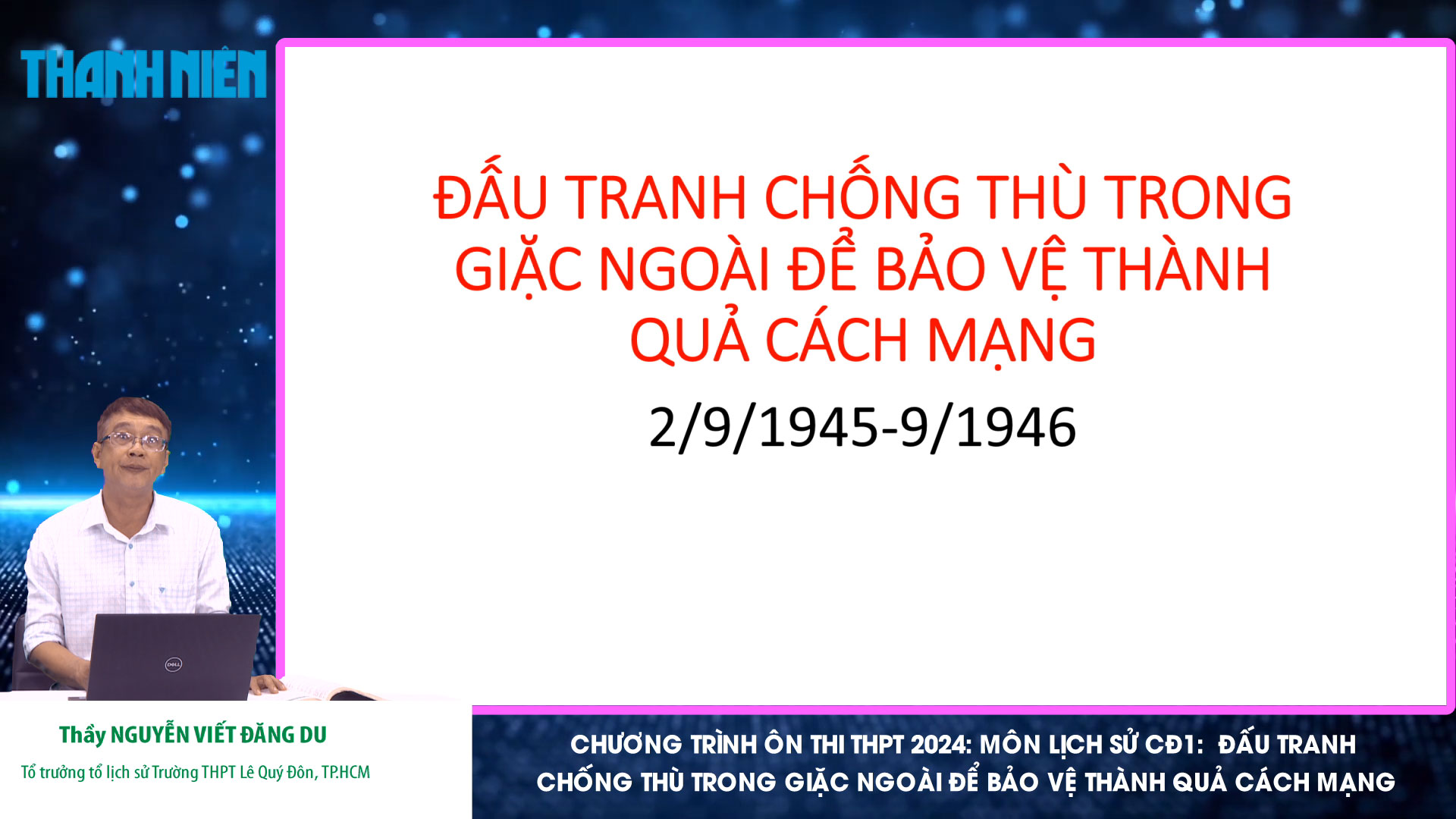 THANH NIÊN

ĐẤU TRANH CHỐNG THÙ TRONG GIẶC NGOÀI ĐỂ BẢO VỆ THÀNH QUẢ CÁCH MẠNG

2/9/1945-9/1946

DELL

Thầy NGUYỄN VIẾT ĐĂNG DU

Tổ trưởng tổ lịch sử Trường THPT Lê Quý Đôn, TP.HCM

CHƯƠNG TRÌNH ÔN THI THPT 2024: MÔN LỊCH SỬ CĐ1: ĐẤU TRANH CHỐNG THÙ TRONG GIẶC NGOÀI ĐỂ BẢO VỆ THÀNH QUẢ CÁCH MẠNG